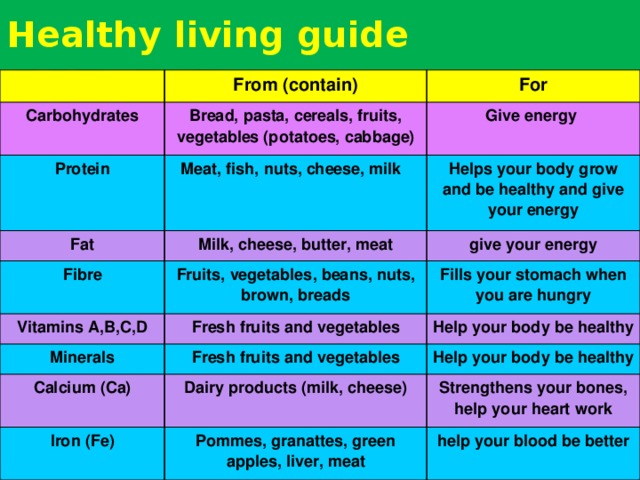 Healthy living guide

|  | From (contain) | For |
|---|---|---|
| Carbohydrates | Bread, pasta, cereals, fruits, vegetables (potatoes, cabbage) | Give energy |
| Protein | Meat, fish, nuts, cheese, milk | Helps your body grow and be healthy and give your energy |
| Fat | Milk, cheese, butter, meat | give your energy |
| Fibre | Fruits, vegetables, beans, nuts, brown, breads | Fills your stomach when you are hungry |
| Vitamins A,B,C,D | Fresh fruits and vegetables | Help your body be healthy |
| Minerals | Fresh fruits and vegetables | Help your body be healthy |
| Calcium (Ca) | Dairy products (milk, cheese) | Strengthens your bones, help your heart work |
| Iron (Fe) | Pommes, granattes, green apples, liver, meat | help your blood be better |